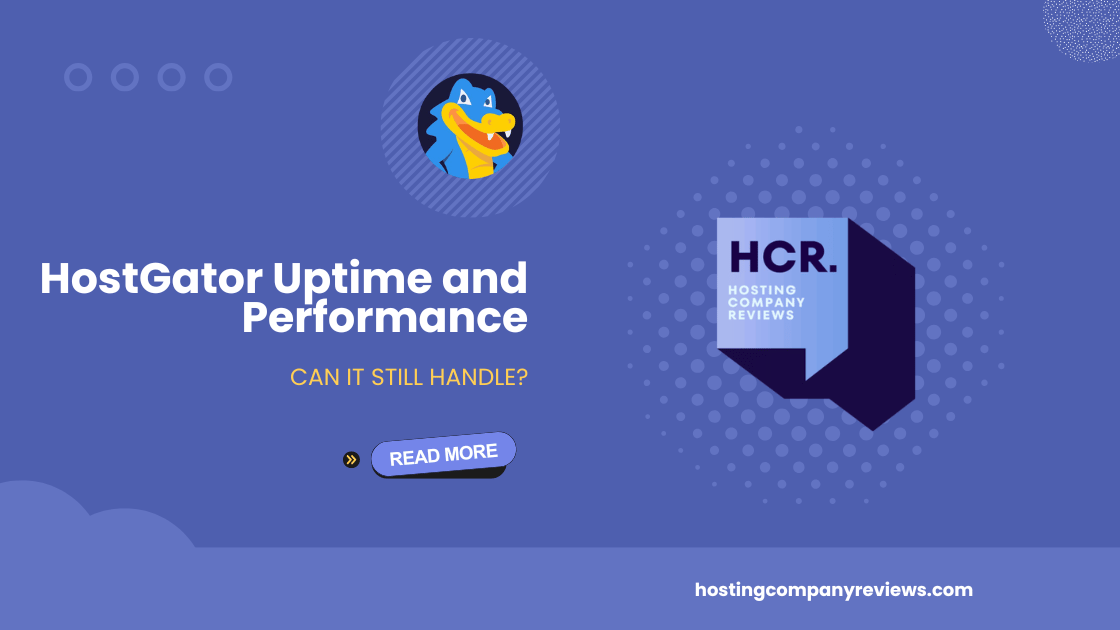 HostGator Uptime and Performance

CAN IT STILL HANDLE?

READ MORE

HCR.
HOSTING COMPANY REVIEWS

hostingcompanyreviews.com